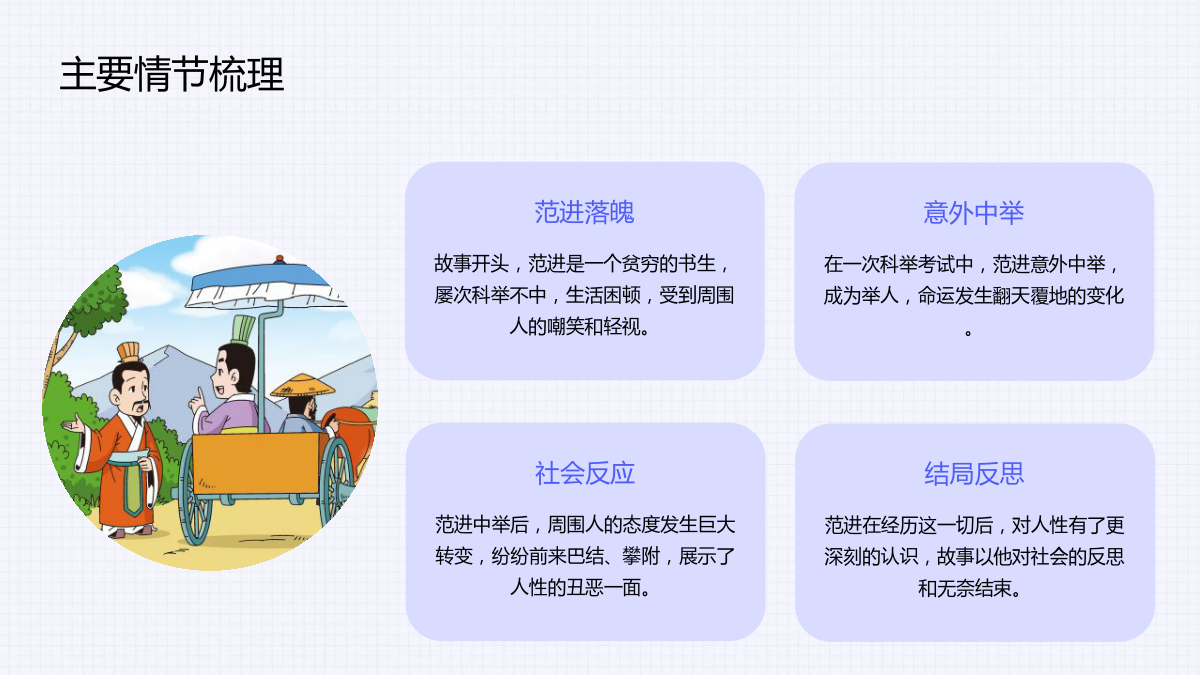 主要情节梳理

范进落魄

故事开头，范进是一个贫穷的书生，屡次科举不中，生活困顿，受到周围人的嘲笑和轻视。

意外中举

在一次科举考试中，范进意外中举，成为举人，命运发生翻天覆地的变化。

社会反应

范进中举后，周围人的态度发生巨大转变，纷纷前来巴结、攀附，展示了人性的丑恶一面。

结局反思

范进在经历这一切后，对人性有了更深刻的认识，故事以他对社会的反思和无奈结束。